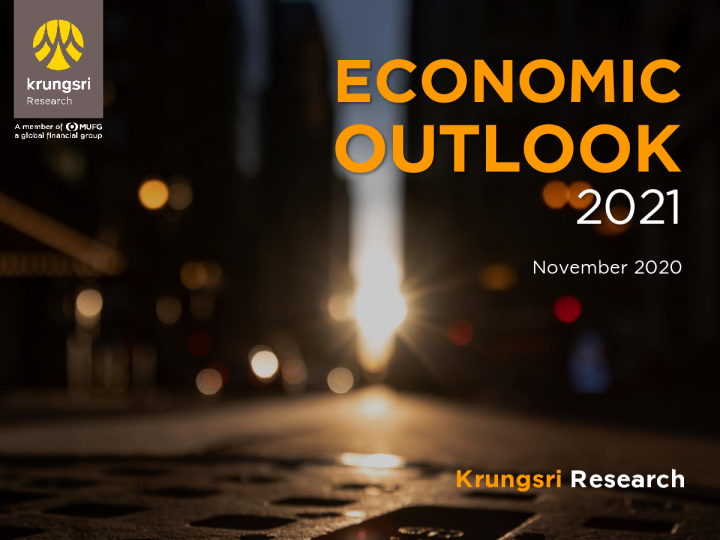 krungsri
Research

A member of MUFG
a global financial group

ECONOMIC
OUTLOOK
2021

November 2020

Krungsri Research